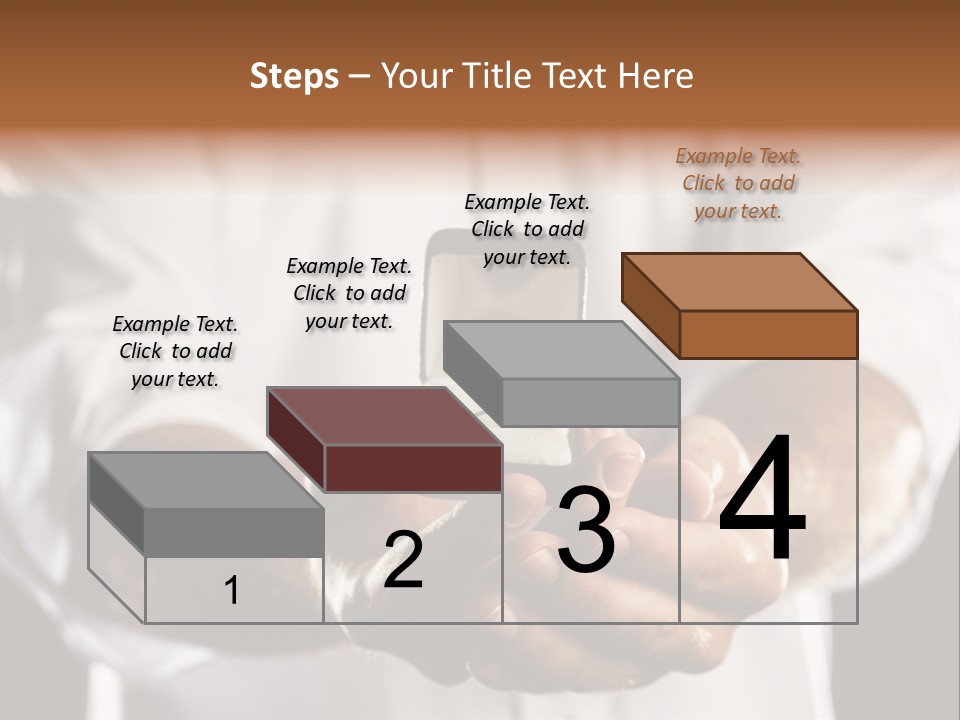 Steps – Your Title Text Here

Example Text. Click to add your text.

Example Text. Click to add your text.

Example Text. Click to add your text.

Example Text. Click to add your text.

1

2

3

4